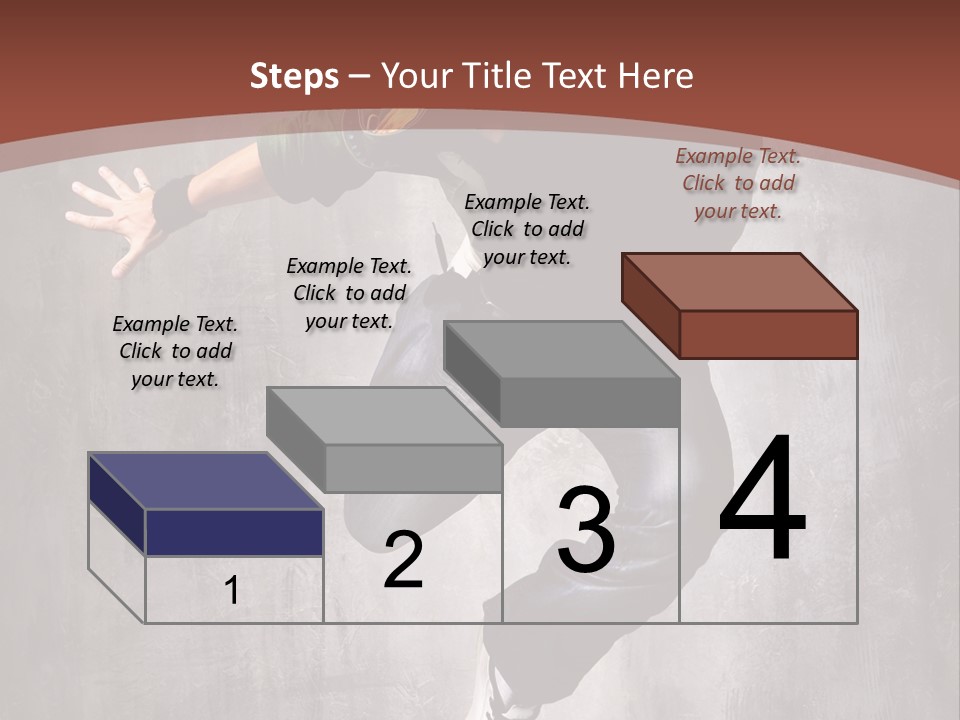 Steps – Your Title Text Here

Example Text. Click to add your text.

Example Text. Click to add your text.

Example Text. Click to add your text.

Example Text. Click to add your text.

1

2

3

4